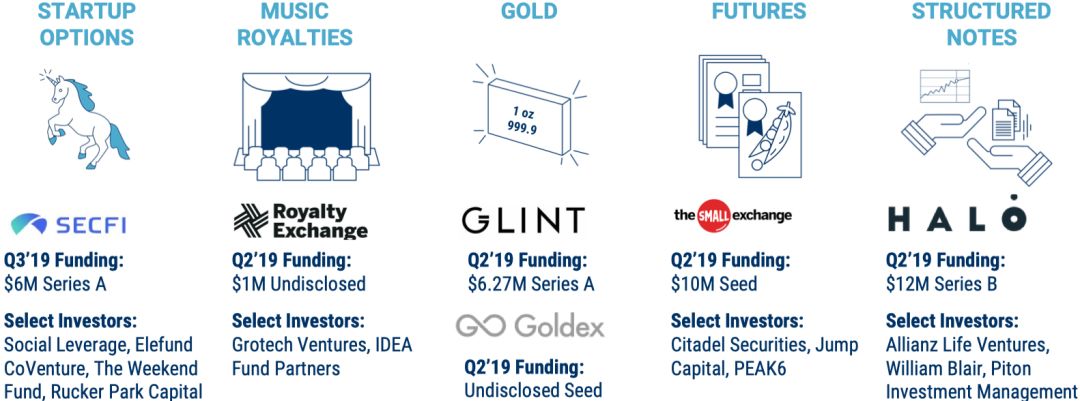 STARTUP OPTIONS

SECFI

Q3'19 Funding:
$6M Series A

Select Investors:
Social Leverage, Elefund CoVenture, The Weekend Fund, Rucker Park Capital

MUSIC ROYALTIES

Royalty Exchange

Q2'19 Funding:
$1M Undisclosed

Select Investors:
Grotech Ventures, IDEA Fund Partners

GOLD

1 oz
999.9

GLINT

Q2'19 Funding:
$6.27M Series A

Goldex

Q2'19 Funding:
Undisclosed Seed

FUTURES

the SMALL exchange

Q2'19 Funding:
$10M Seed

Select Investors:
Citadel Securities, Jump Capital, PEAK6

STRUCTURED NOTES

HALO

Q2'19 Funding:
$12M Series B

Select Investors:
Allianz Life Ventures, William Blair, Piton Investment Management